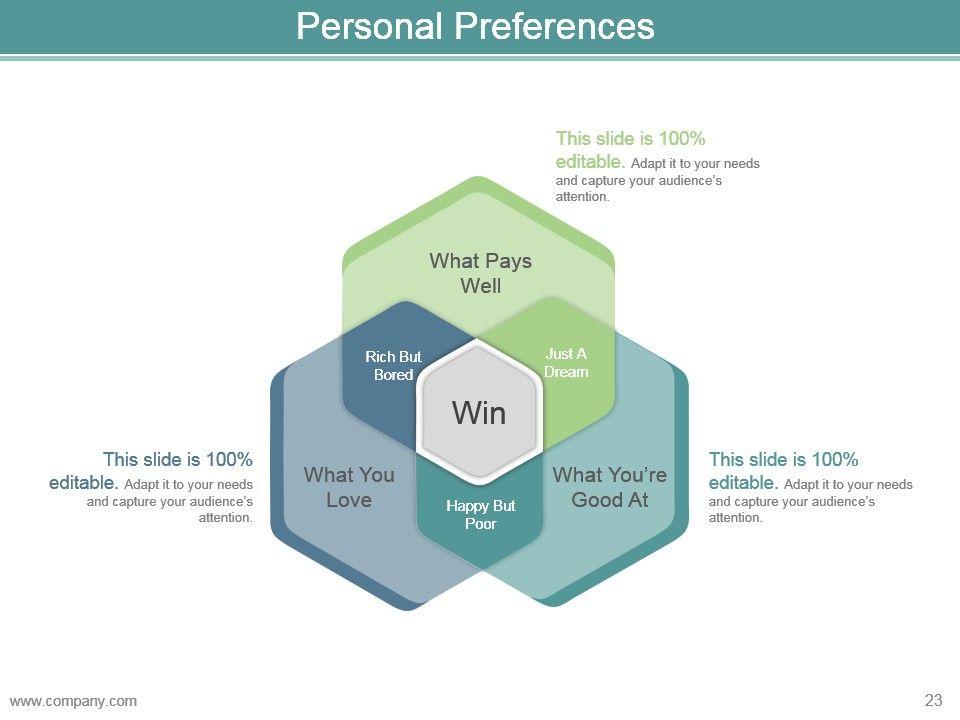 Personal Preferences

This slide is 100% editable. Adapt it to your needs and capture your audience's attention.

What Pays Well

Rich But Bored

Just A Dream

Win

This slide is 100% editable. Adapt it to your needs and capture your audience's attention.

What You Love

Happy But Poor

What You're Good At

This slide is 100% editable. Adapt it to your needs and capture your audience's attention.

www.company.com

23